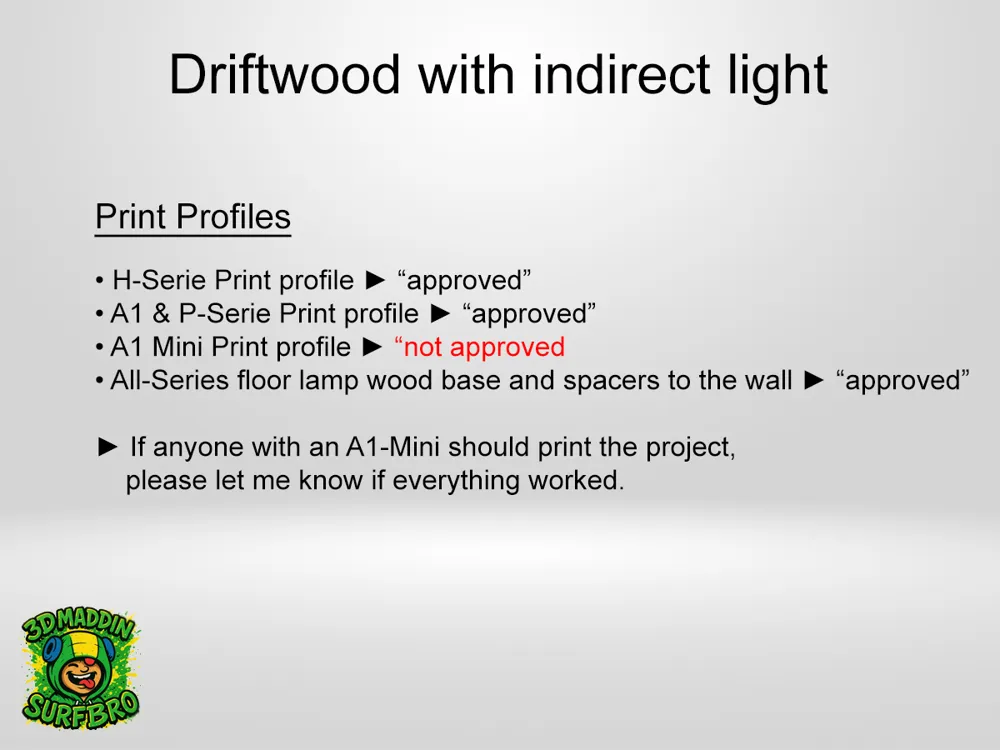 Driftwood with indirect light

Print Profiles

• H-Serie Print profile ► “approved”
• A1 & P-Serie Print profile ► “approved”
• A1 Mini Print profile ► “not approved
• All-Series floor lamp wood base and spacers to the wall ► “approved”

► If anyone with an A1-Mini should print the project, please let me know if everything worked.

3D MADDIN
SURFBRO